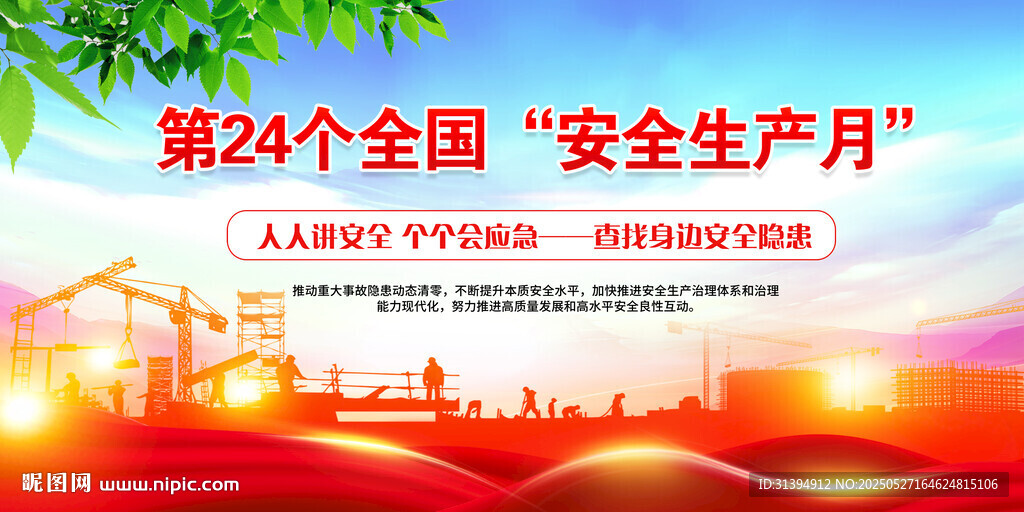 第24个全国“安全生产月”

人人讲安全 个个会应急——查找身边安全隐患

推动重大事故隐患动态清零，不断提升本质安全水平，加快推进安全生产治理体系和治理能力现代化，努力推进高质量发展和高水平安全良性互动。

昵图网 www.nipic.com

ID:31394912 NO:20250527164624815106